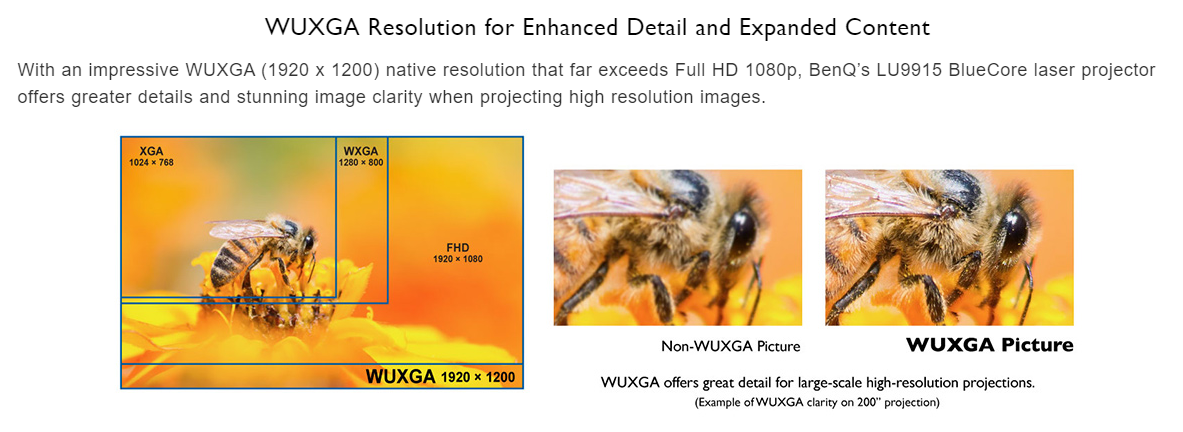 WUXGA Resolution for Enhanced Detail and Expanded Content

With an impressive WUXGA (1920 x 1200) native resolution that far exceeds Full HD 1080p, BenQ's LU9915 BlueCore laser projector offers greater details and stunning image clarity when projecting high resolution images.

XGA
1024 × 768

WXGA
1280 × 800

FHD
1920 × 1080

WUXGA 1920 × 1200

Non-WUXGA Picture

WUXGA Picture

WUXGA offers great detail for large-scale high-resolution projections.
(Example of WUXGA clarity on 200" projection)